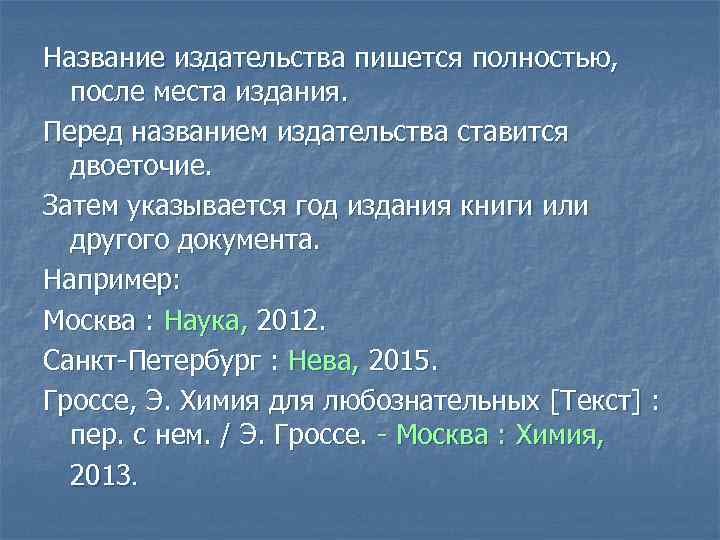 Название издательства пишется полностью, после места издания.

Перед названием издательства ставится двоеточие.

Затем указывается год издания книги или другого документа.

Например:

Москва : Наука, 2012.

Санкт-Петербург : Нева, 2015.

Гроссе, Э. Химия для любознательных [Текст] : пер. с нем. / Э. Гроссе. - Москва : Химия, 2013.